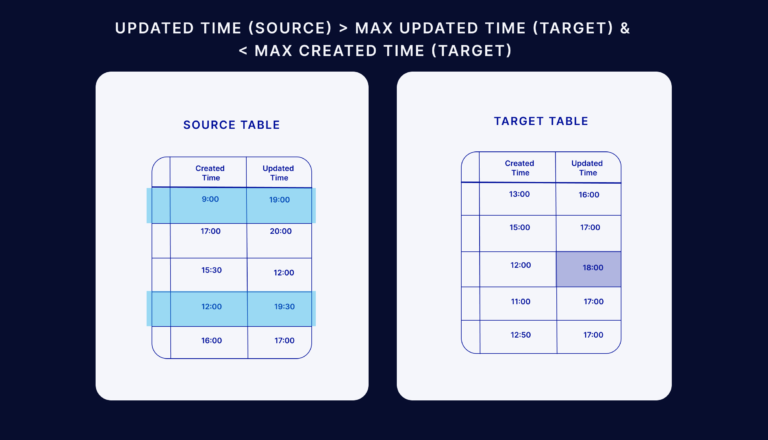 UPDATED TIME (SOURCE) > MAX UPDATED TIME (TARGET) & < MAX CREATED TIME (TARGET)

SOURCE TABLE

| | Created Time | Updated Time |
|---|---|---|
| | 9:00 | 19:00 |
| | 17:00 | 20:00 |
| | 15:30 | 12:00 |
| | 12:00 | 19:30 |
| | 16:00 | 17:00 |

TARGET TABLE

| | Created Time | Updated Time |
|---|---|---|
| | 13:00 | 16:00 |
| | 15:00 | 17:00 |
| | 12:00 | 18:00 |
| | 11:00 | 17:00 |
| | 12:50 | 17:00 |